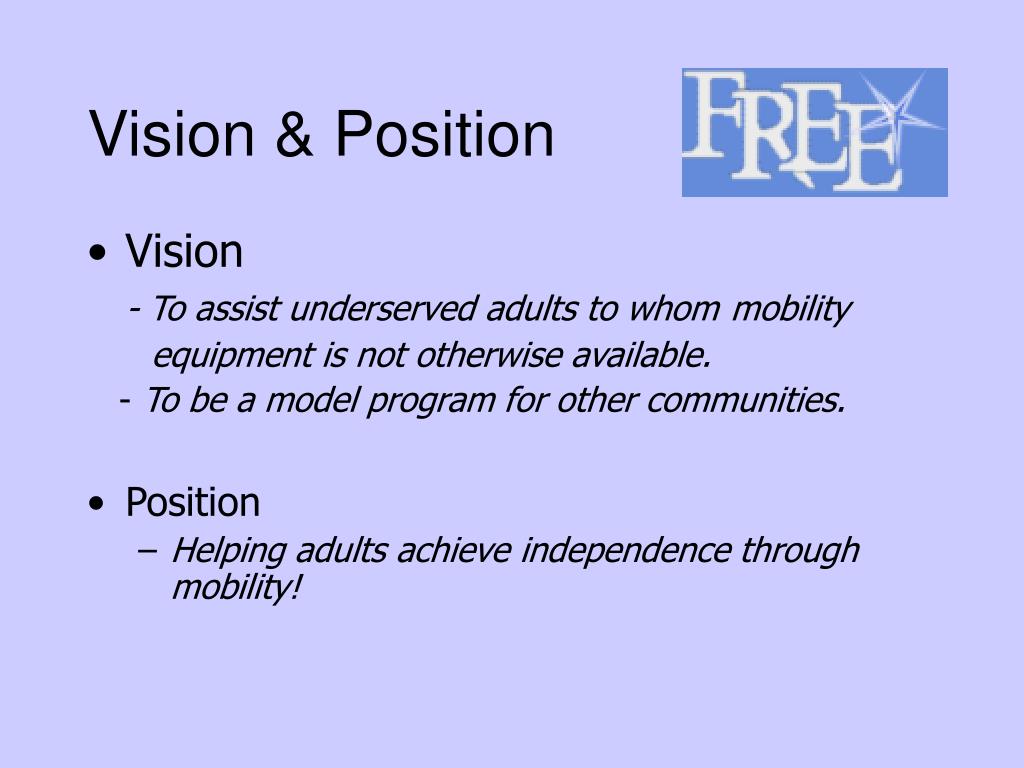 Vision & Position

FREE

• Vision

- To assist underserved adults to whom mobility equipment is not otherwise available.

- To be a model program for other communities.

• Position

– Helping adults achieve independence through mobility!